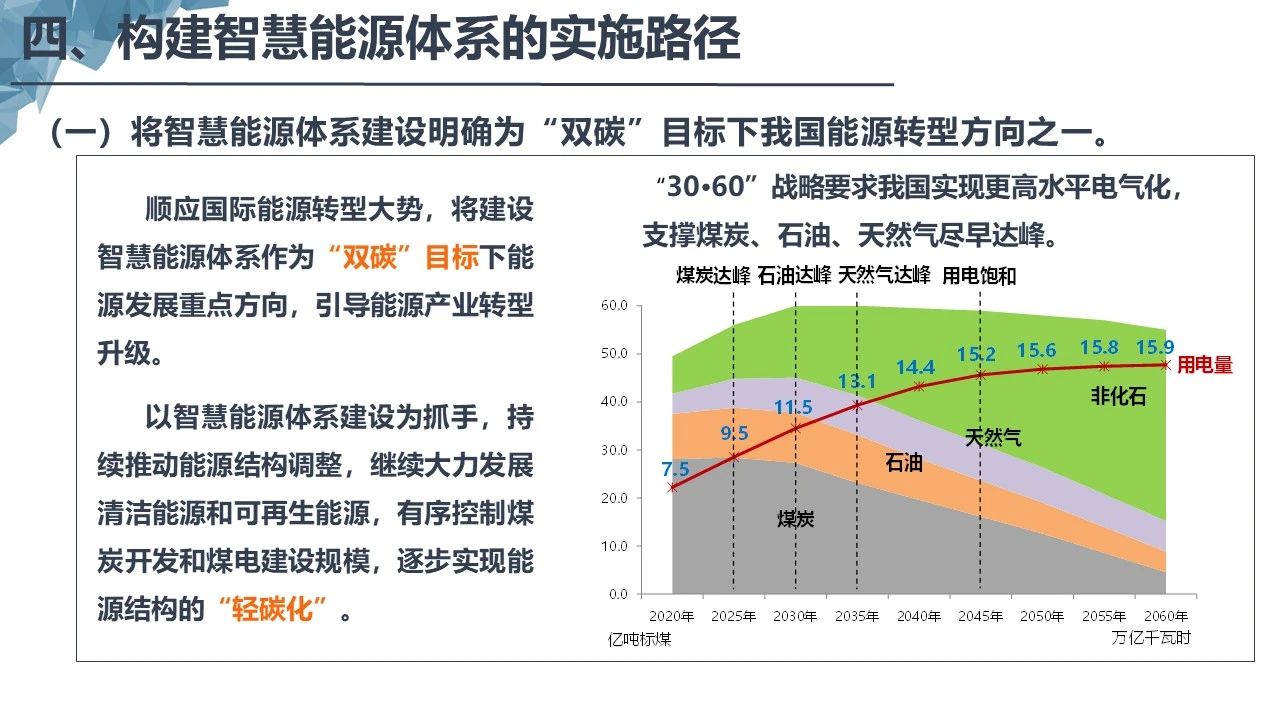 四、构建智慧能源体系的实施路径

（一）将智慧能源体系建设明确为“双碳”目标下我国能源转型方向之一。

顺应国际能源转型大势，将建设智慧能源体系作为“双碳”目标下能源发展重点方向，引导能源产业转型升级。

以智慧能源体系建设为抓手，持续推动能源结构调整，继续大力发展清洁能源和可再生能源，有序控制煤炭开发和煤电建设规模，逐步实现能源结构的“轻碳化”。

“30•60”战略要求我国实现更高水平电气化，支撑煤炭、石油、天然气尽早达峰。

煤炭达峰 石油达峰 天然气达峰 用电饱和

60.0
50.0
40.0
30.0
20.0
10.0
0.0

7.5
9.5
11.5
13.1
14.4
15.2
15.6
15.8
15.9

用电量
非化石
天然气
石油
煤炭

2020年 2025年 2030年 2035年 2040年 2045年 2050年 2055年 2060年

亿吨标煤
万亿千瓦时